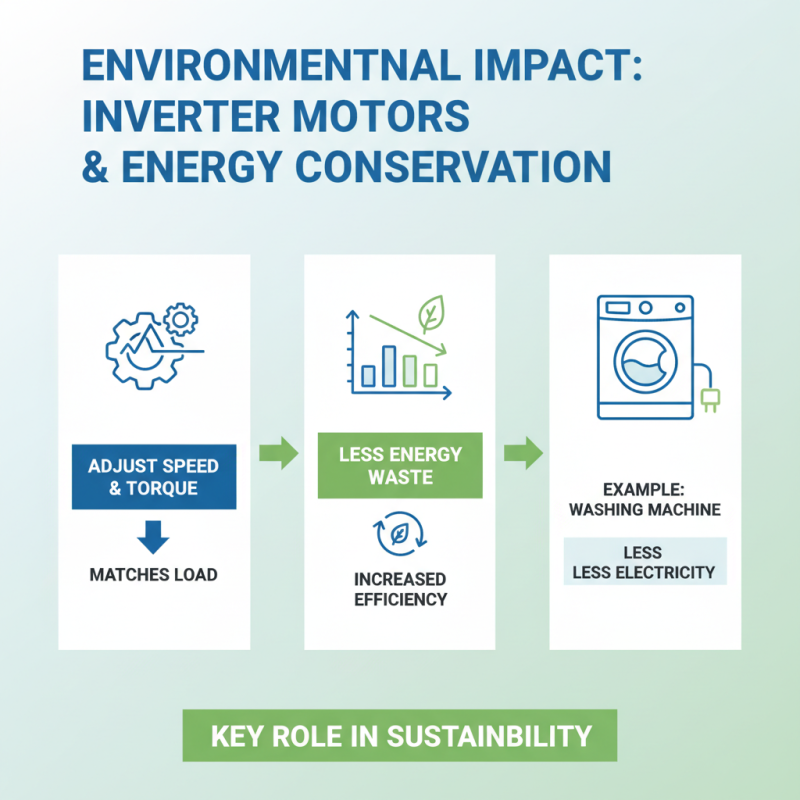 ENVIRONMENTNAL IMPACT: INVERTER MOTORS & ENERGY CONSERVATION

ADJUST SPEED & TORQUE

MATCHES LOAD

LESS ENERGY WASTE

INCREASED EFFICIENCY

EXAMPLE: WASHING MACHINE

LESS
LESS ELECTRICITY

KEY ROLE IN SUSTAINBILITY